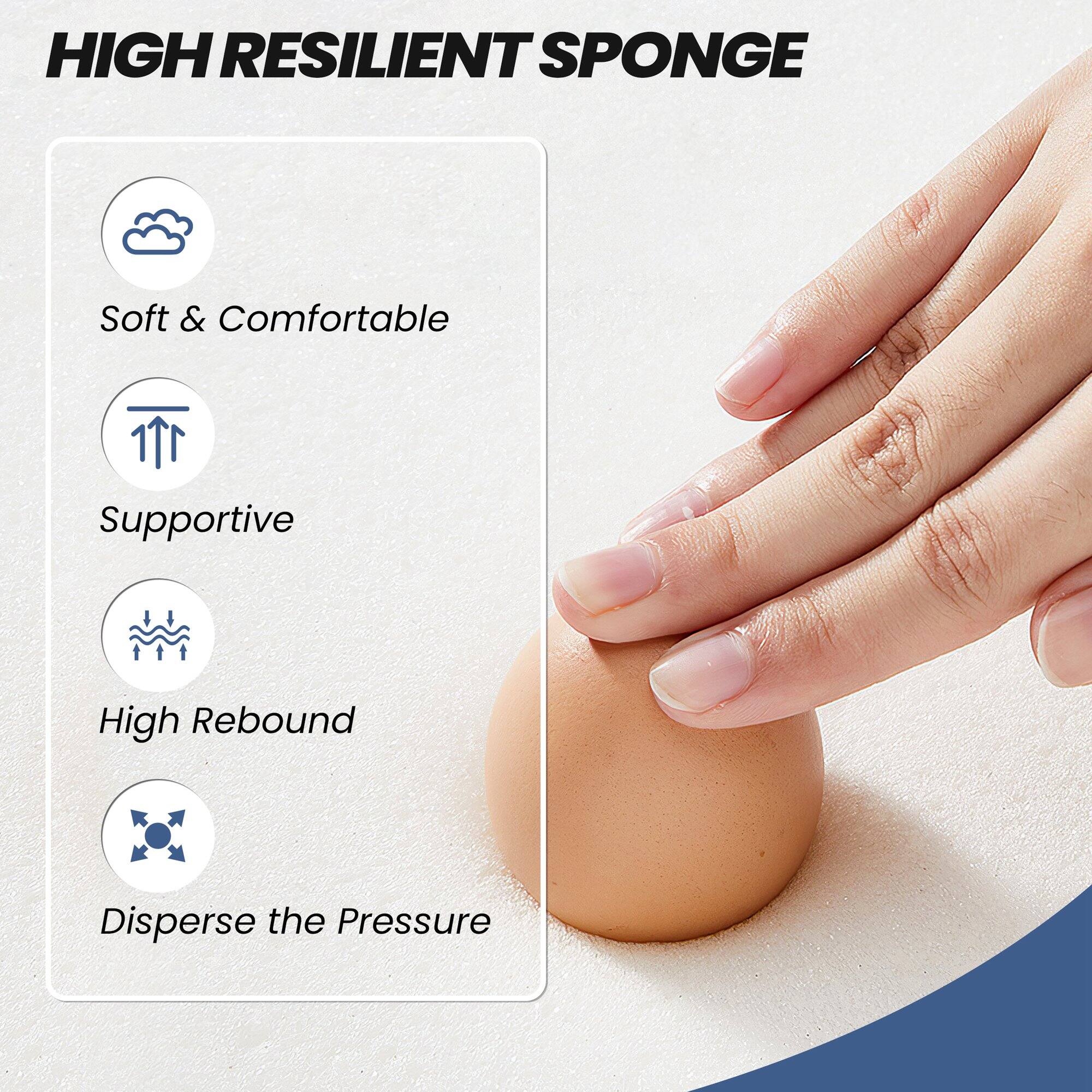 HIGH RESILIENT SPONGE

Soft & Comfortable

Supportive

High Rebound

Disperse the Pressure